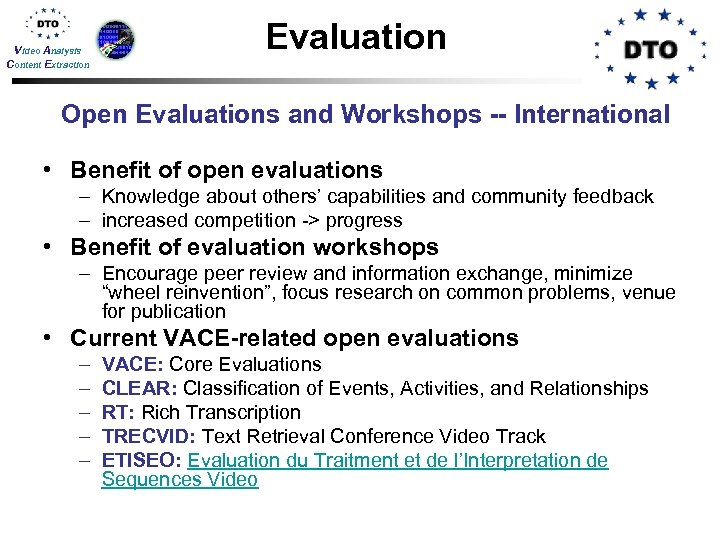 DTO
Video Analysis
Content Extraction

Evaluation

DTO

Open Evaluations and Workshops -- International

• Benefit of open evaluations
– Knowledge about others' capabilities and community feedback
– increased competition -> progress
• Benefit of evaluation workshops
– Encourage peer review and information exchange, minimize "wheel reinvention", focus research on common problems, venue for publication
• Current VACE-related open evaluations
– VACE: Core Evaluations
– CLEAR: Classification of Events, Activities, and Relationships
– RT: Rich Transcription
– TRECVID: Text Retrieval Conference Video Track
– ETISEO: Evaluation du Traitment et de l'Interpretation de Sequences Video